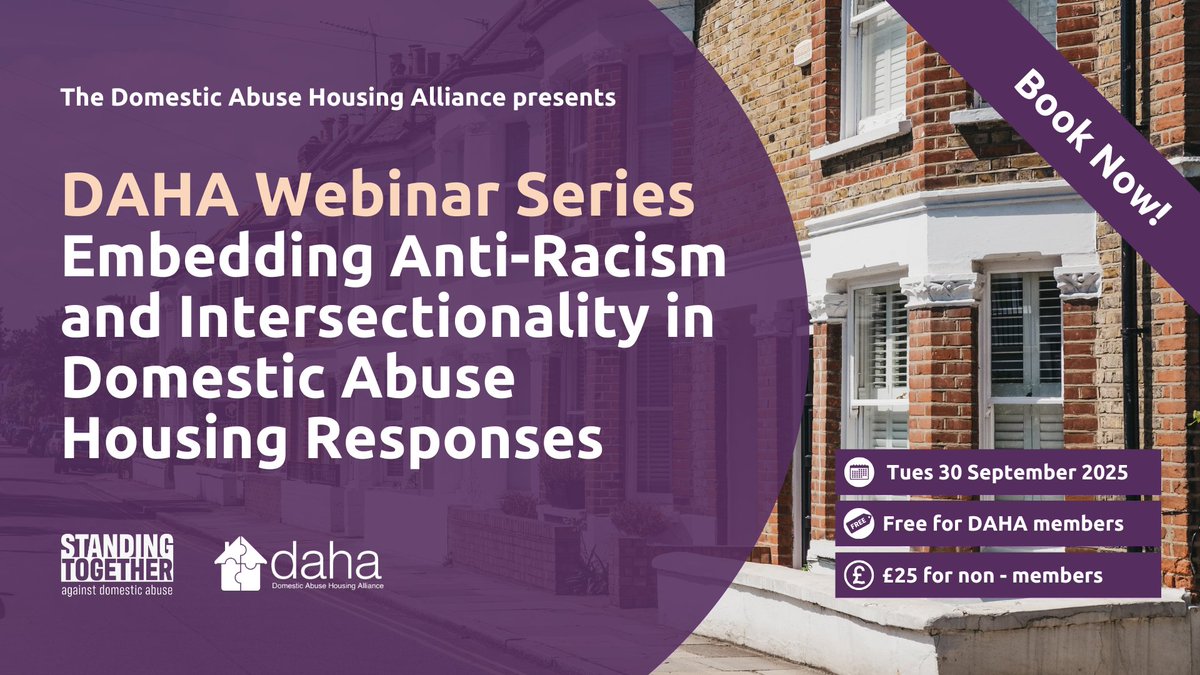 The Domestic Abuse Housing Alliance presents

DAHA Webinar Series
Embedding Anti-Racism and Intersectionality in Domestic Abuse Housing Responses

Book Now!

Tues 30 September 2025

FREE Free for DAHA members

£ £25 for non - members

STANDING TOGETHER against domestic abuse

daha Domestic Abuse Housing Alliance